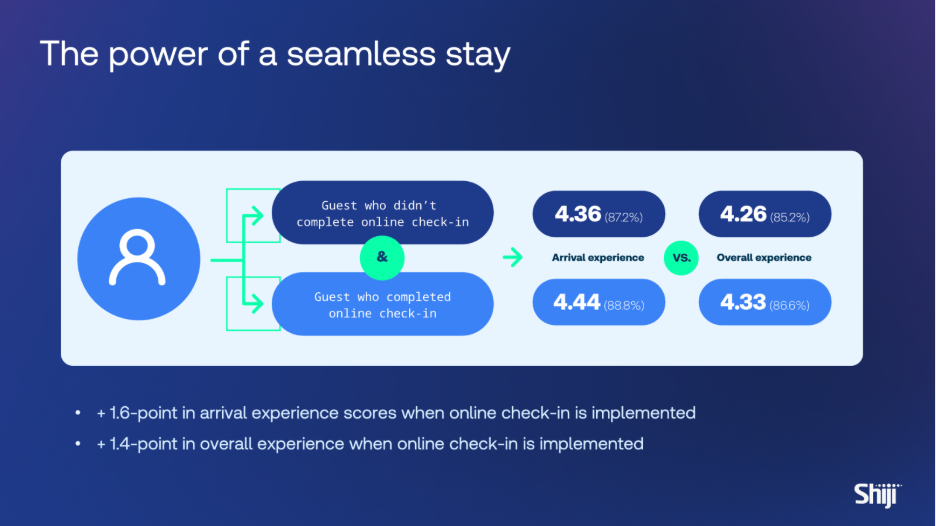 The power of a seamless stay

Guest who didn't complete online check-in

&

Guest who completed online check-in

4.36 (87.2%)

4.26 (85.2%)

Arrival experience

VS.

Overall experience

4.44 (88.8%)

4.33 (86.6%)

• + 1.6-point in arrival experience scores when online check-in is implemented
• + 1.4-point in overall experience when online check-in is implemented

Shiji